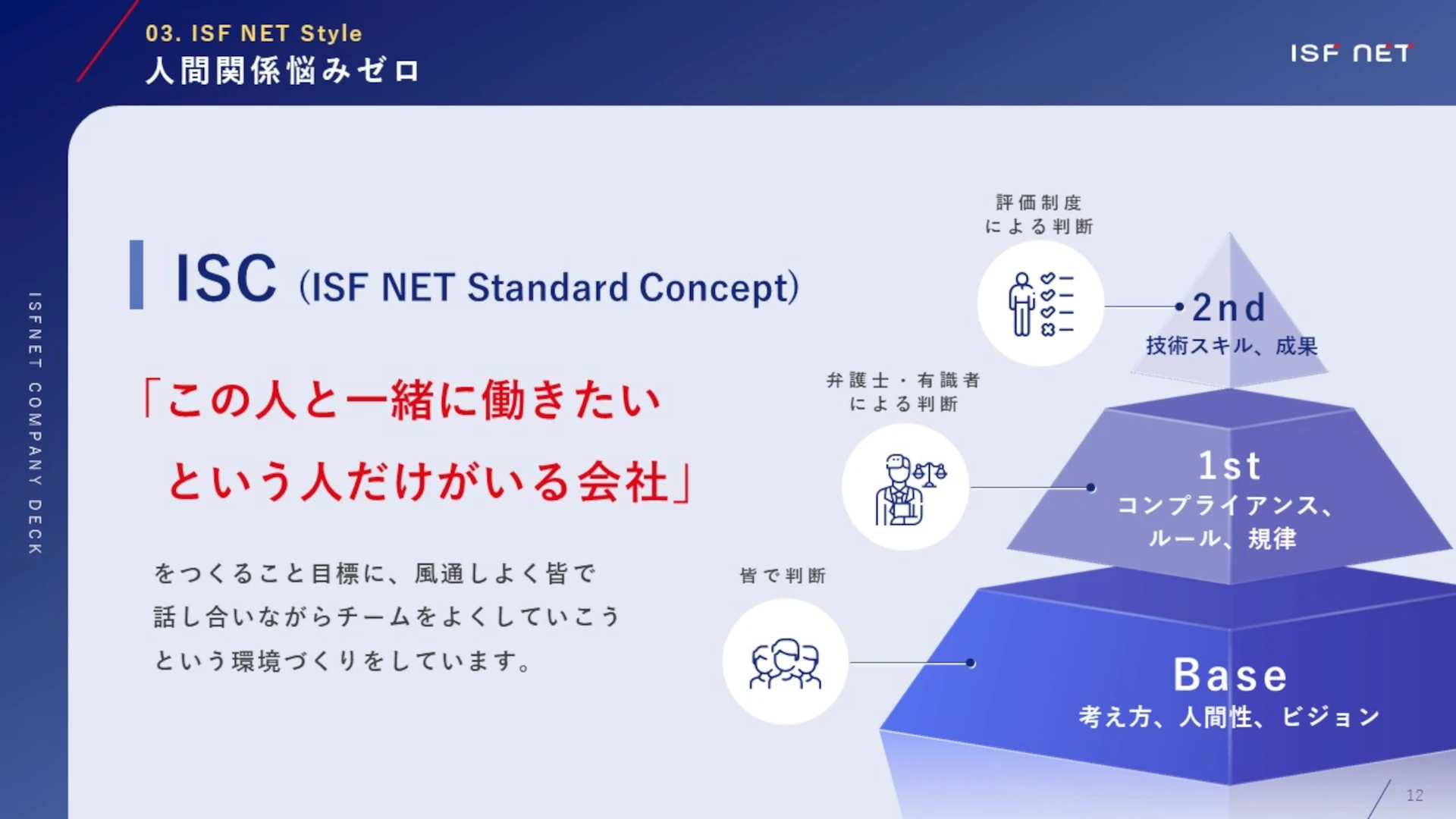 03. ISF NET Style
人間関係悩みゼロ

ISF NET

ISFNET COMPANY DECK

ISC (ISF NET Standard Concept)

「この人と一緒に働きたい
という人だけがいる会社」

をつくること目標に、風通しよく皆で話し合いながらチームをよくしていこうという環境づくりをしています。

評価制度
による判断

2nd
技術スキル、成果

弁護士・有識者
による判断

1st
コンプライアンス、
ルール、規律

皆で判断

Base
考え方、人間性、ビジョン

12